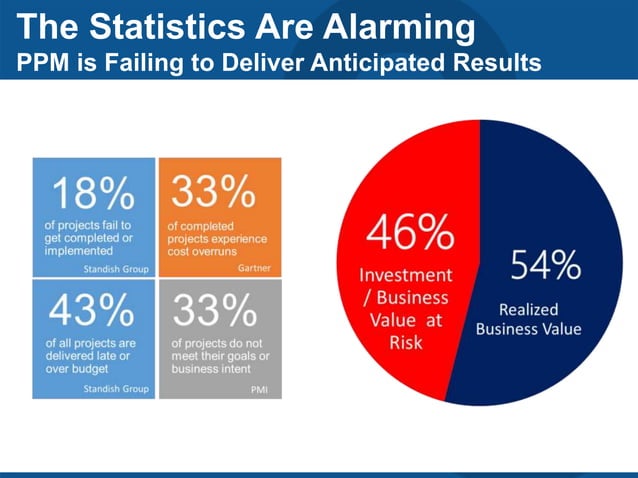 The Statistics Are Alarming
PPM is Failing to Deliver Anticipated Results

18%
of projects fail to get completed or implemented
Standish Group

33%
of completed projects experience cost overruns
Gartner

43%
of all projects are delivered late or over budget
Standish Group

33%
of projects do not meet their goals or business intent
PMI

46%
Investment / Business Value at Risk

54%
Realized Business Value